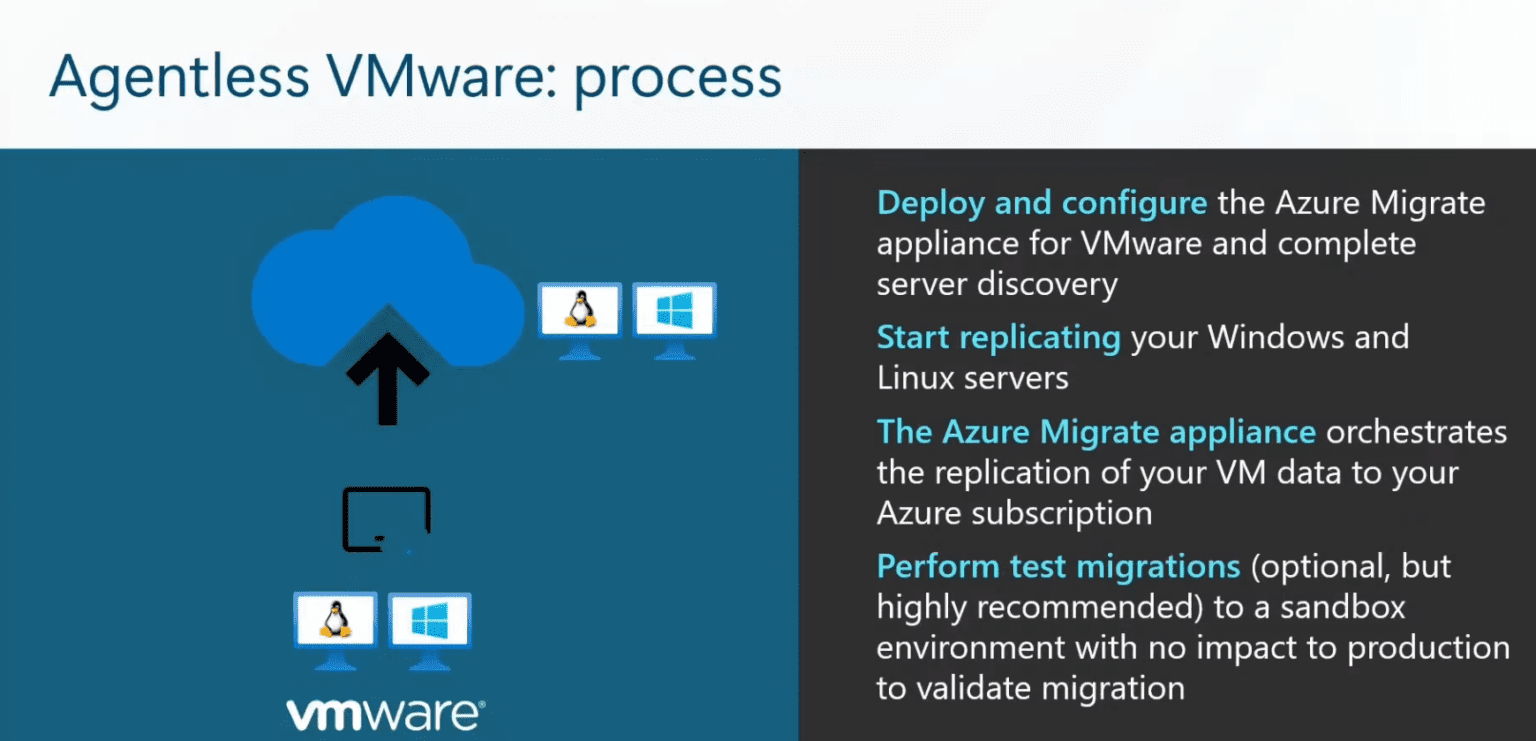 Agentless VMware: process

vmware®

Deploy and configure the Azure Migrate appliance for VMware and complete server discovery

Start replicating your Windows and Linux servers

The Azure Migrate appliance orchestrates the replication of your VM data to your Azure subscription

Perform test migrations (optional, but highly recommended) to a sandbox environment with no impact to production to validate migration